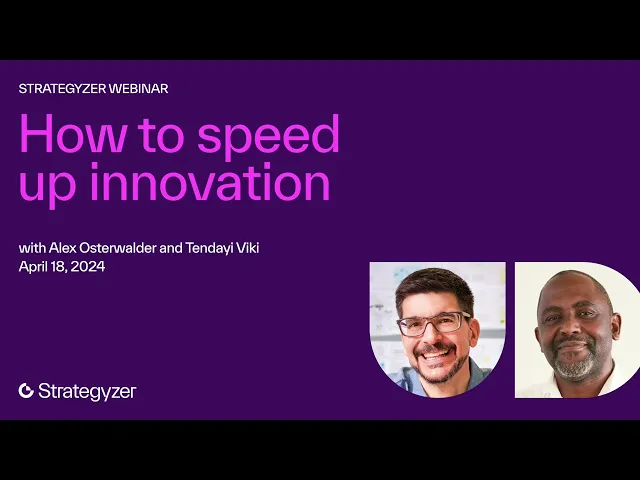 STRATEGYZER WEBINAR

How to speed up innovation

with Alex Osterwalder and Tendayi Viki
April 18, 2024

Strategyzer